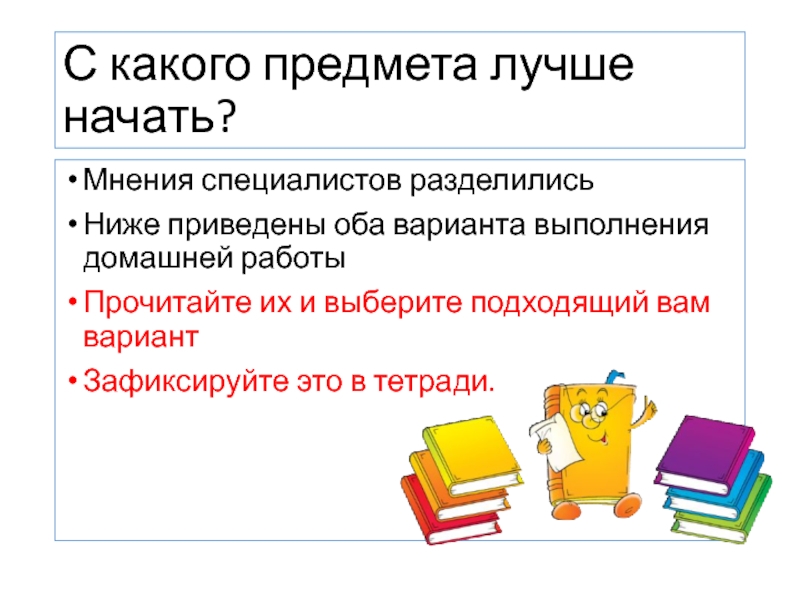 С какого предмета лучше начать?

• Мнения специалистов разделились
• Ниже приведены оба варианта выполнения домашней работы
• Прочитайте их и выберите подходящий вам вариант
• Зафиксируйте это в тетради.